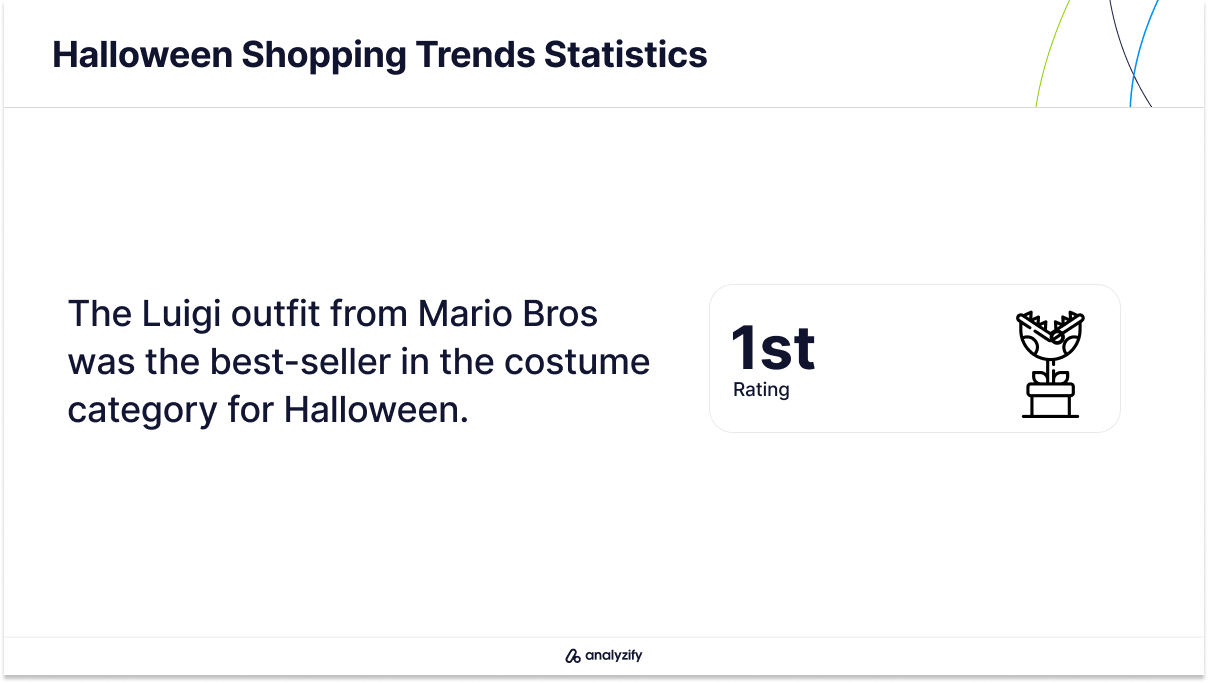 Halloween Shopping Trends Statistics

The Luigi outfit from Mario Bros was the best-seller in the costume category for Halloween.

1st
Rating

analyzify